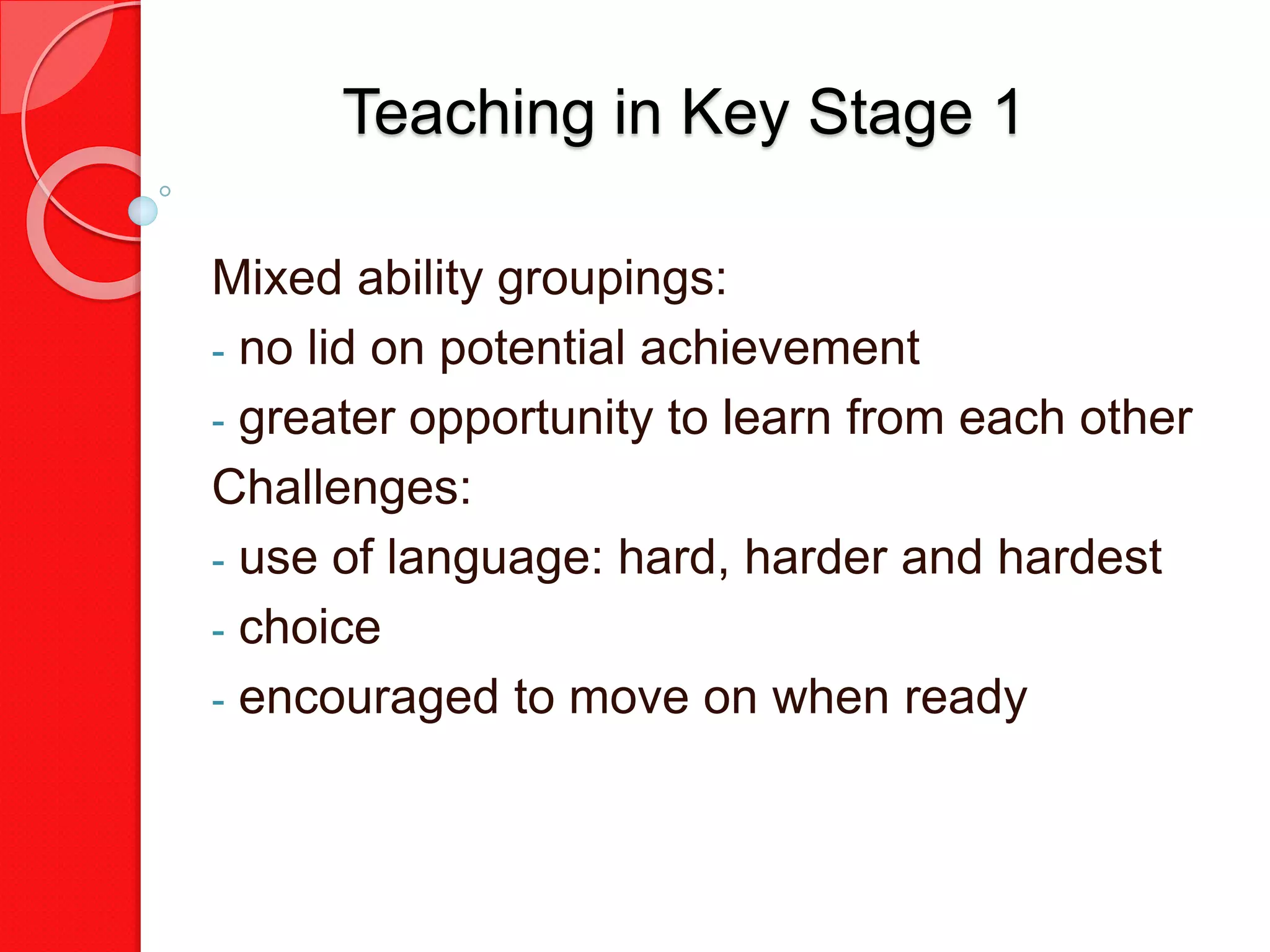 Teaching in Key Stage 1

Mixed ability groupings:
- no lid on potential achievement
- greater opportunity to learn from each other
Challenges:
- use of language: hard, harder and hardest
- choice
- encouraged to move on when ready